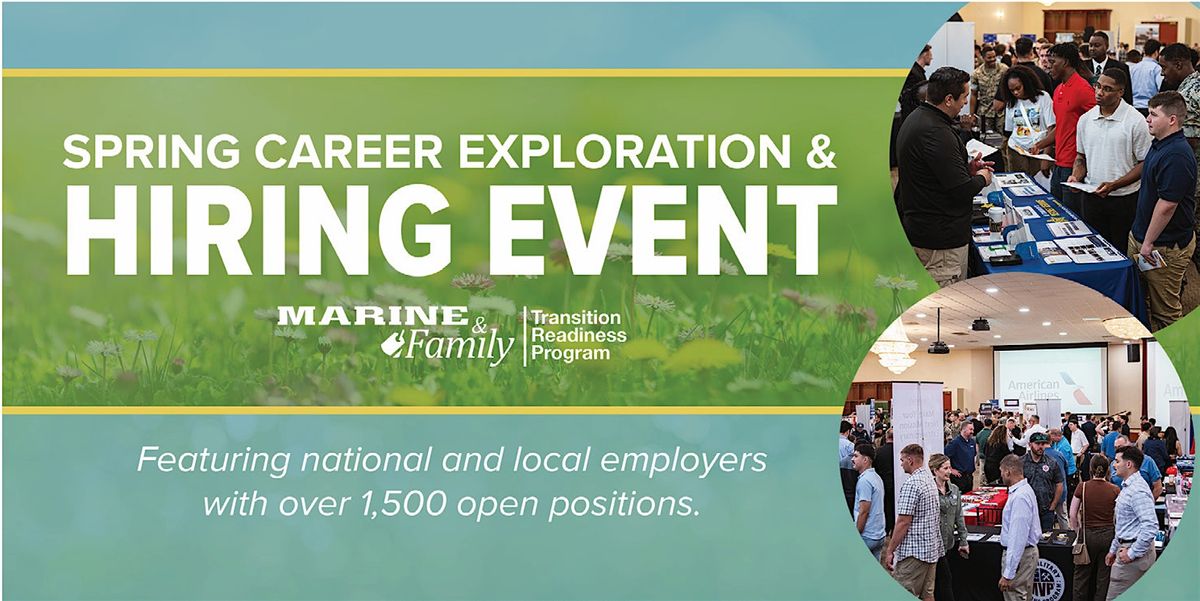 SPRING CAREER EXPLORATION &
HIRING EVENT

MARINE & Family | Transition Readiness Program

Featuring national and local employers with over 1,500 open positions.

American Airlines